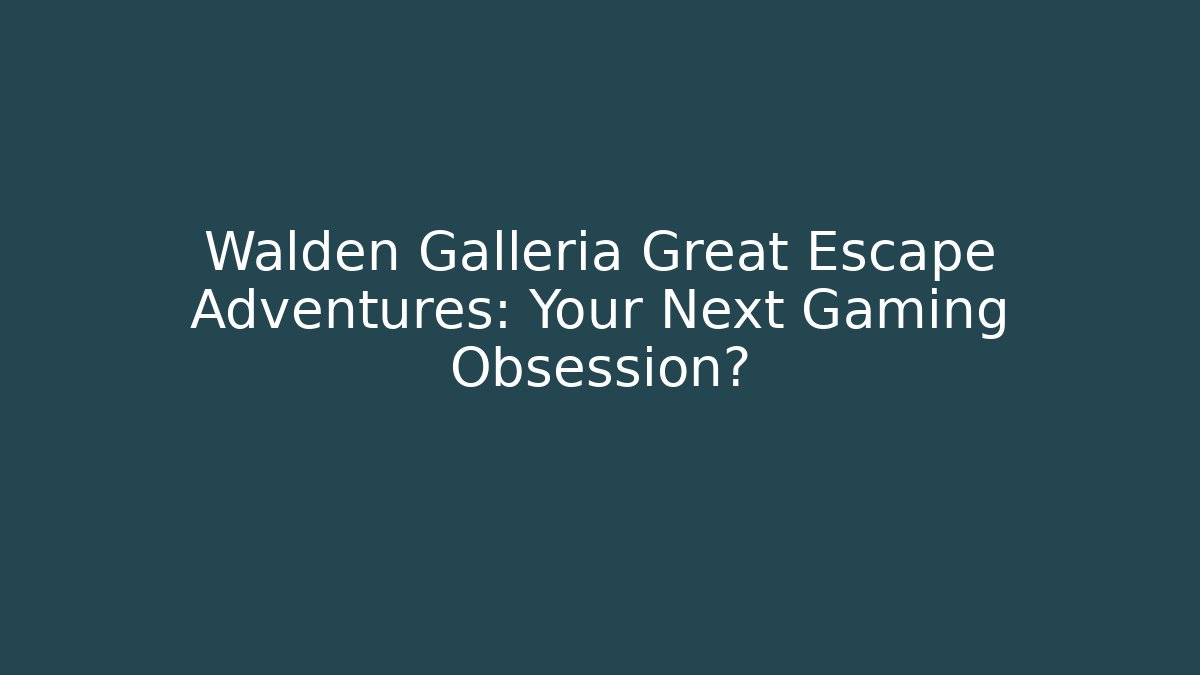 Walden Galleria Great Escape Adventures: Your Next Gaming Obsession?